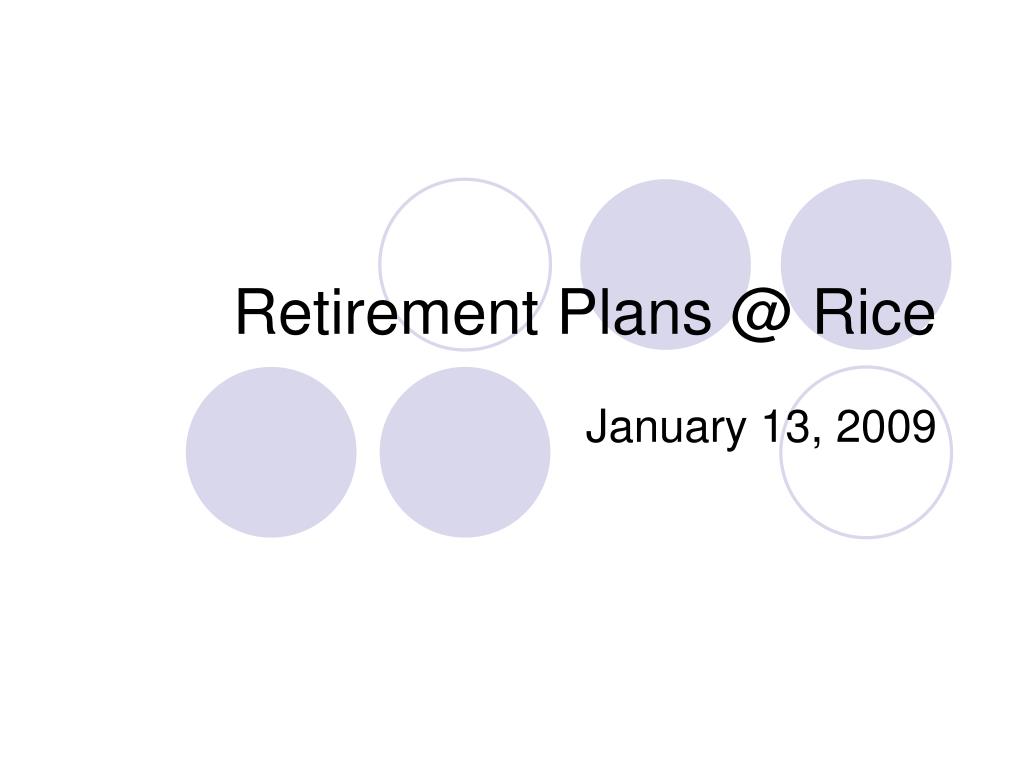 Retirement Plans @ Rice

January 13, 2009